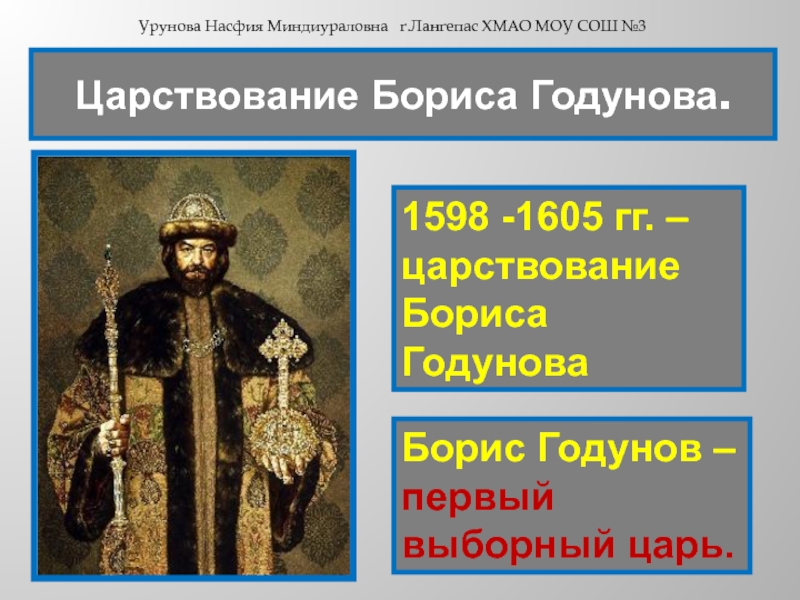 Урунова Насфия Миндиураловна г.Лангепас ХМАО МОУ СОШ №3

Царствование Бориса Годунова.

1598 -1605 гг. – царствование Бориса Годунова

Борис Годунов – первый выборный царь.